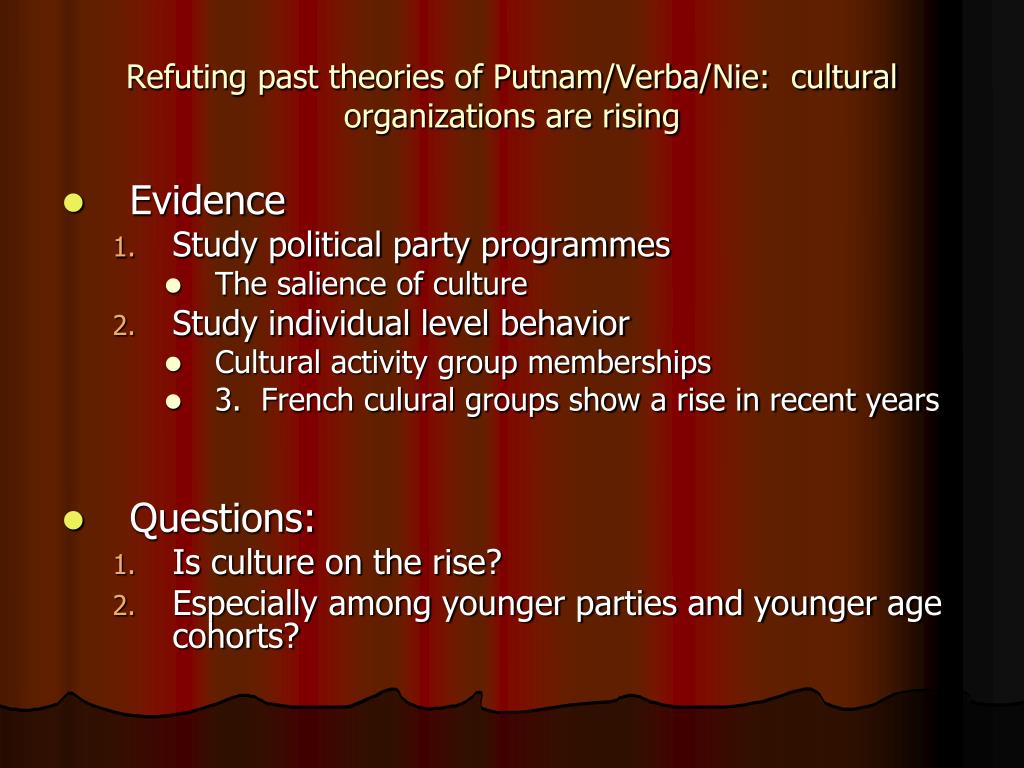 Refuting past theories of Putnam/Verba/Nie: cultural organizations are rising

- Evidence
1. Study political party programmes
   - The salience of culture
2. Study individual level behavior
   - Cultural activity group memberships
   - 3. French culural groups show a rise in recent years

- Questions:
1. Is culture on the rise?
2. Especially among younger parties and younger age cohorts?